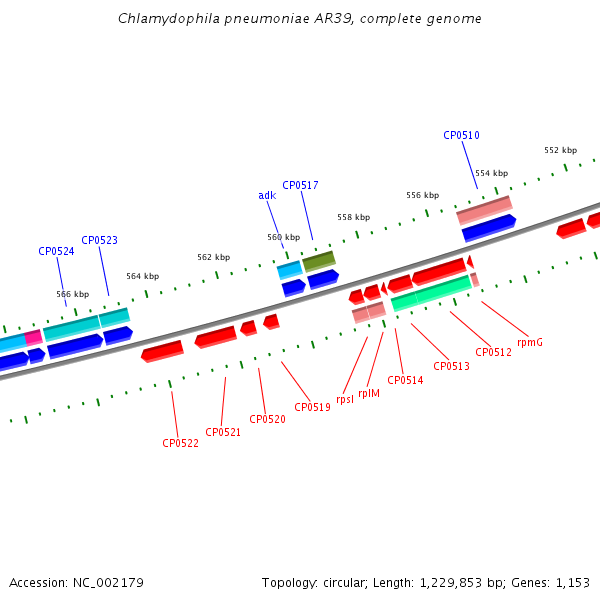 Chlamydophila pneumoniae AR39, complete genome

CP0510
552 kbp
554 kbp
556 kbp
CP0517
adk
558 kbp
560 kbp
CP0523
CP0524
562 kbp
564 kbp
566 kbp

rpmG
CP0512
CP0513
CP0514
rplM
rpsI
CP0519
CP0520
CP0521
CP0522

Accession: NC_002179

Topology: circular; Length: 1,229,853 bp; Genes: 1,153